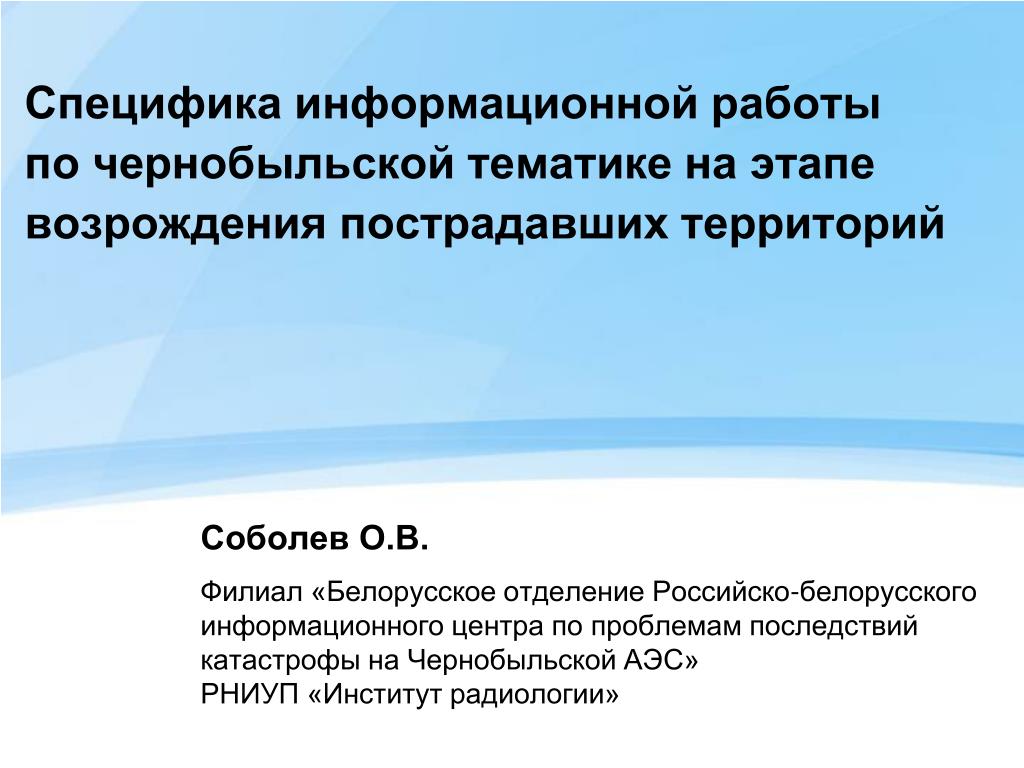 Специфика информационной работы по чернобыльской тематике на этапе возрождения пострадавших территорий

Соболев О.В.

Филиал «Белорусское отделение Российско-белорусского информационного центра по проблемам последствий катастрофы на Чернобыльской АЭС»
РНИУП «Институт радиологии»